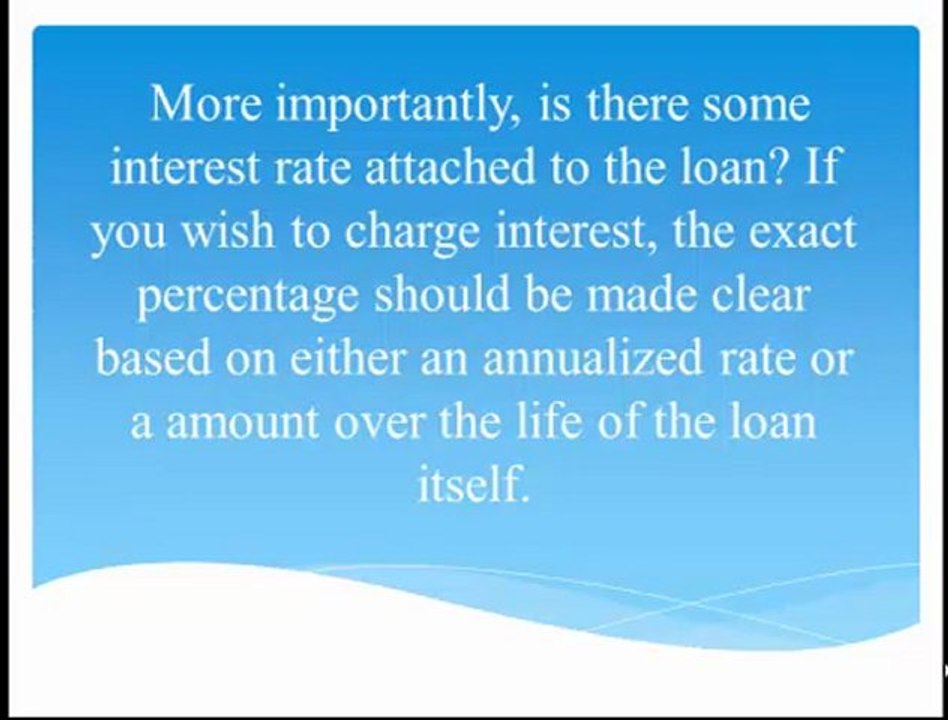 More importantly, is there some interest rate attached to the loan? If you wish to charge interest, the exact percentage should be made clear based on either an annualized rate or a amount over the life of the loan itself.